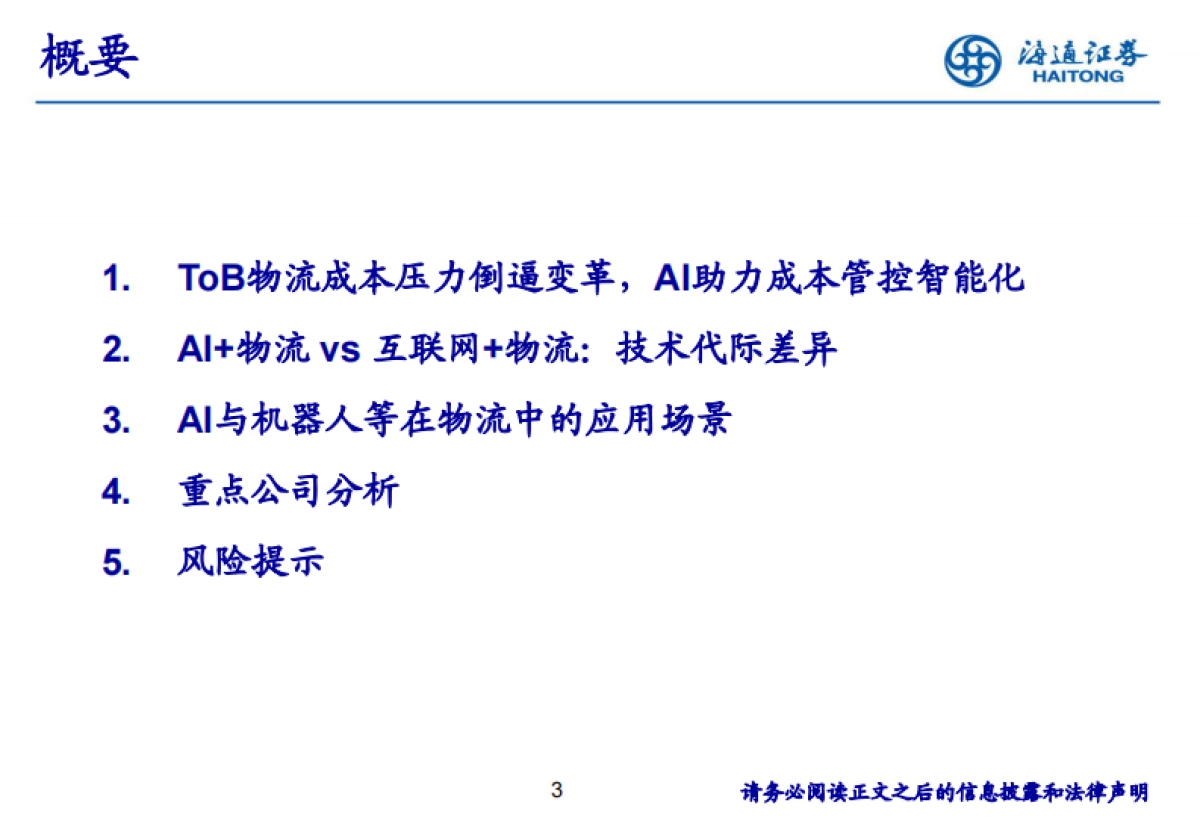 概要

海通证券
HAITONG

1. ToB物流成本压力倒逼变革，AI助力成本管控智能化

2. AI+物流 vs 互联网+物流：技术代际差异

3. AI与机器人等在物流中的应用场景

4. 重点公司分析

5. 风险提示

3

请务必阅读正文之后的信息披露和法律声明